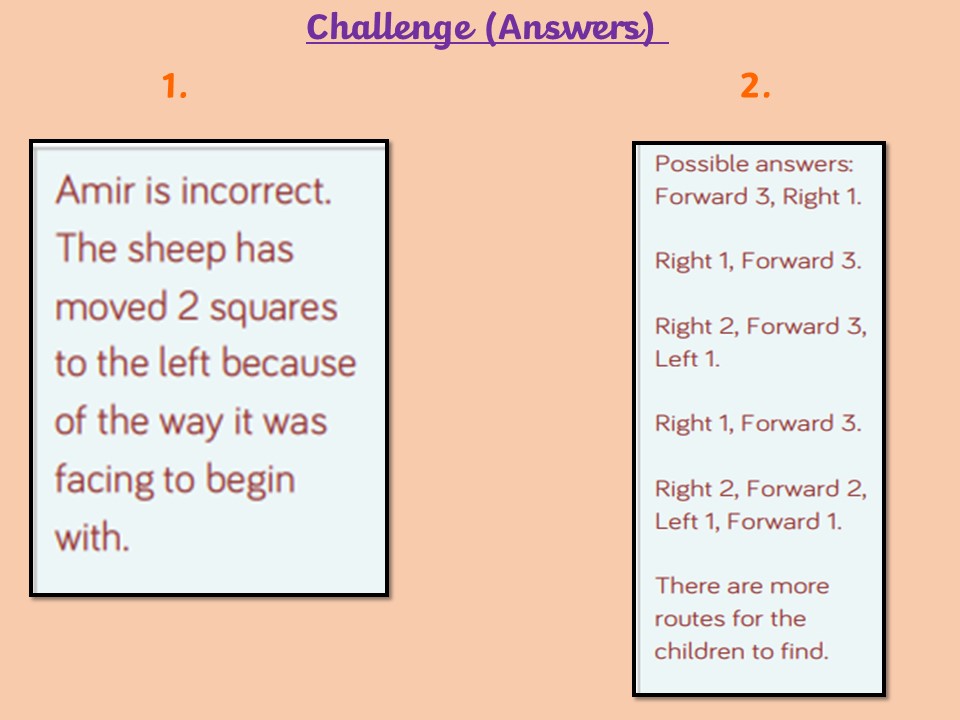 Challenge (Answers)

1.

Amir is incorrect. The sheep has moved 2 squares to the left because of the way it was facing to begin with.

2.

Possible answers:
Forward 3, Right 1.

Right 1, Forward 3.

Right 2, Forward 3, Left 1.

Right 1, Forward 3.

Right 2, Forward 2, Left 1, Forward 1.

There are more routes for the children to find.